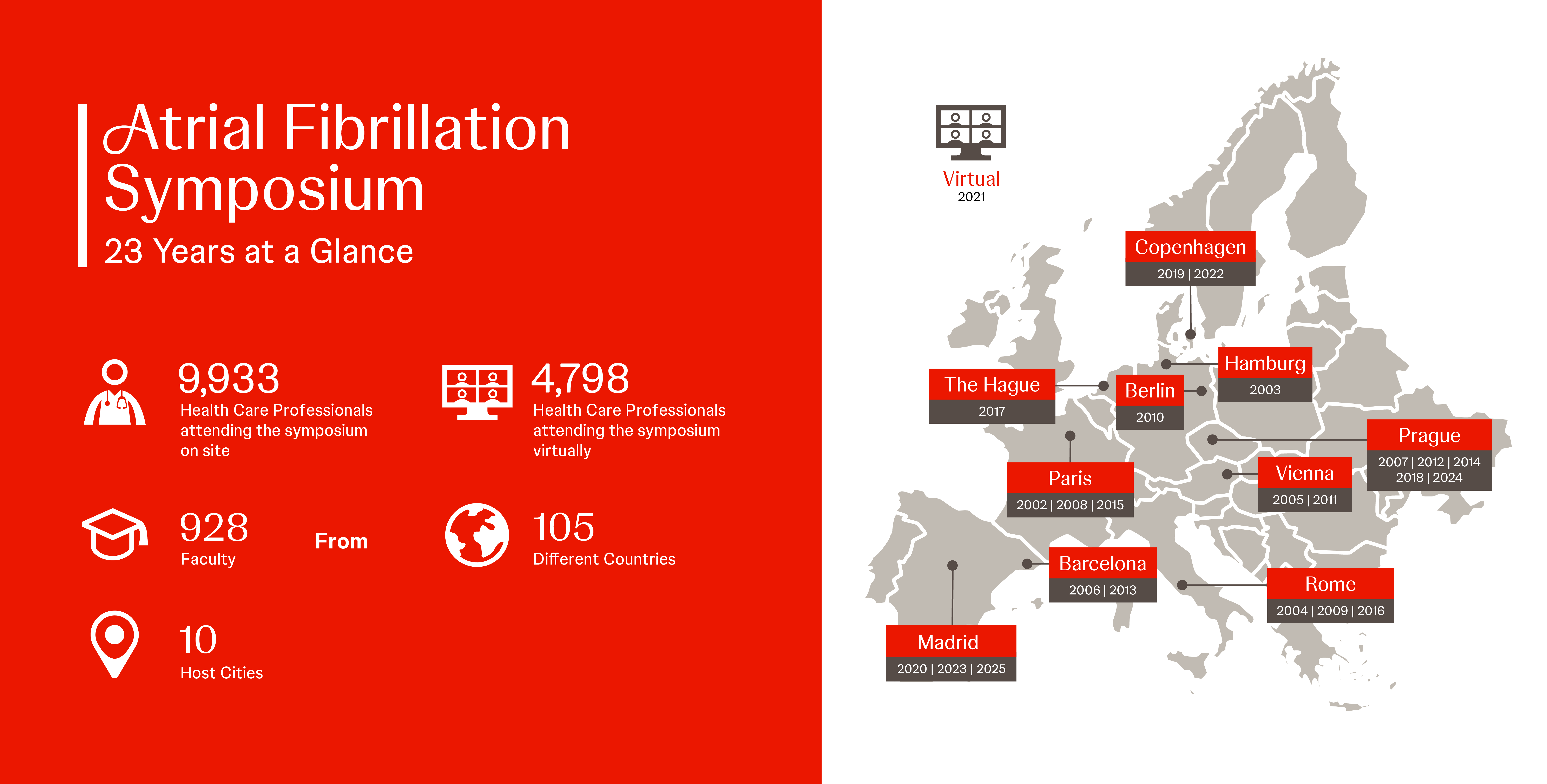 Atrial Fibrillation Symposium

23 Years at a Glance

9,933
Health Care Professionals attending the symposium on site

4,798
Health Care Professionals attending the symposium virtually

928
Faculty

From

105
Different Countries

10
Host Cities

Virtual
2021

Copenhagen
2019 | 2022

Hamburg
2003

The Hague
2017

Berlin
2010

Prague
2007 | 2012 | 2014 2018 | 2024

Paris
2002 | 2008 | 2015

Vienna
2005 | 2011

Barcelona
2006 | 2013

Rome
2004 | 2009 | 2016

Madrid
2020 | 2023 | 2025